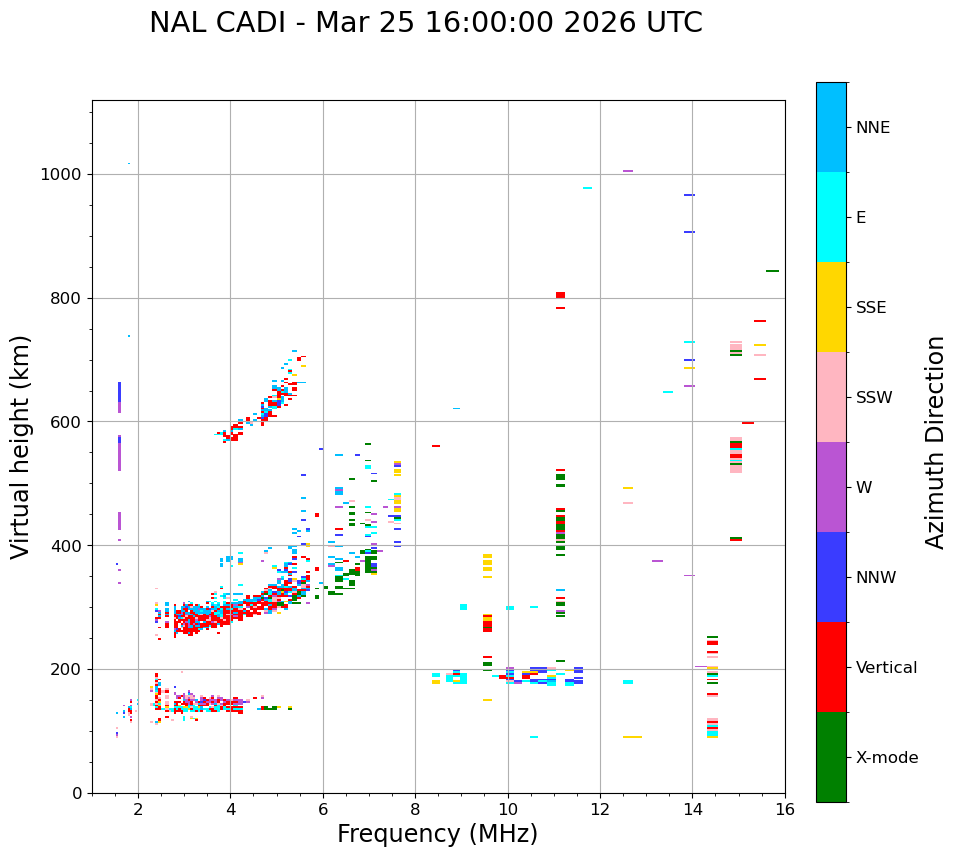 NAL CADI - Mar 25 16:00:00 2026 UTC

Virtual height (km)

1000
800
600
400
200
0

2
4
6
8
10
12
14
16

Frequency (MHz)

NNE
E
SSE
SSW
W
NNW
Vertical
X-mode

Azimuth Direction